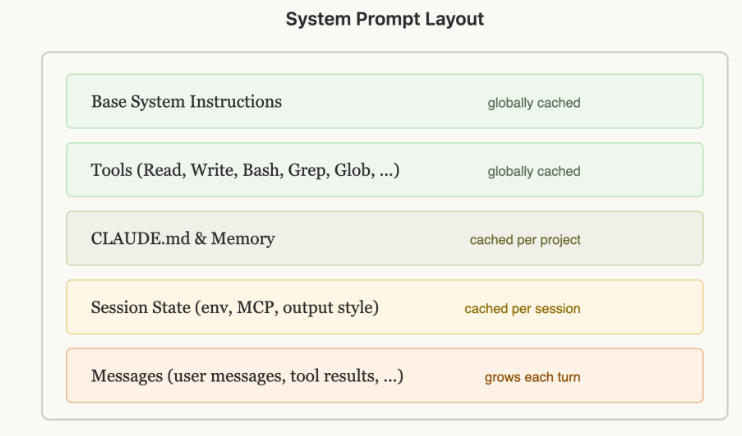 System Prompt Layout

Base System Instructions globally cached

Tools (Read, Write, Bash, Grep, Glob, ...) globally cached

CLAUDE.md & Memory cached per project

Session State (env, MCP, output style) cached per session

Messages (user messages, tool results, ...) grows each turn